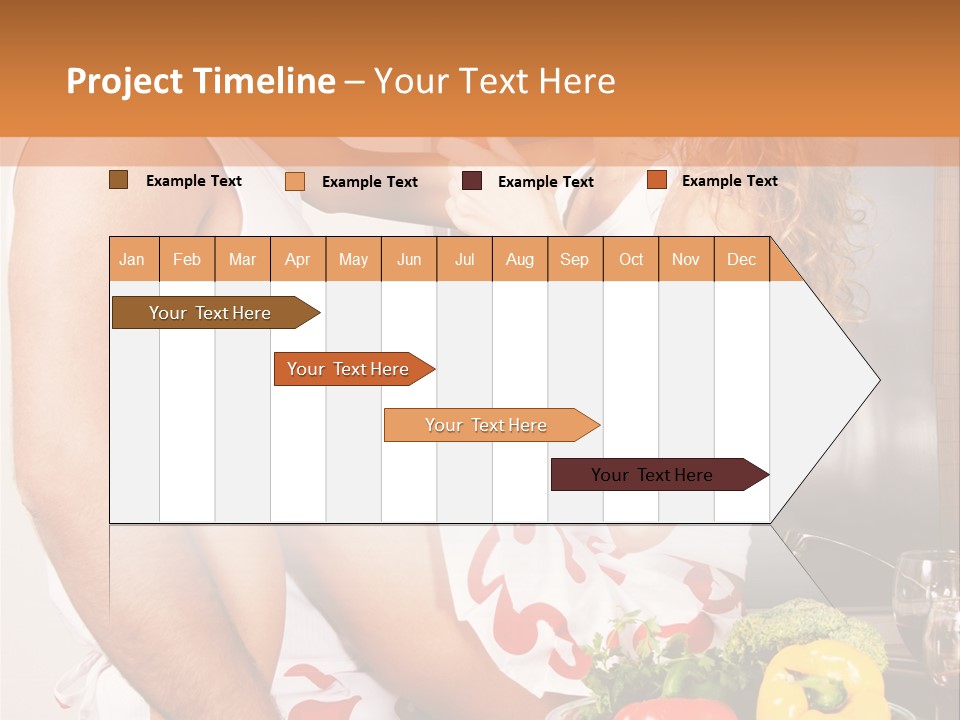 Project Timeline – Your Text Here

Example Text
Example Text
Example Text
Example Text

| Jan | Feb | Mar | Apr | May | Jun | Jul | Aug | Sep | Oct | Nov | Dec |
|---|---|---|---|---|---|---|---|---|---|---|---|

Your Text Here
Your Text Here
Your Text Here
Your Text Here